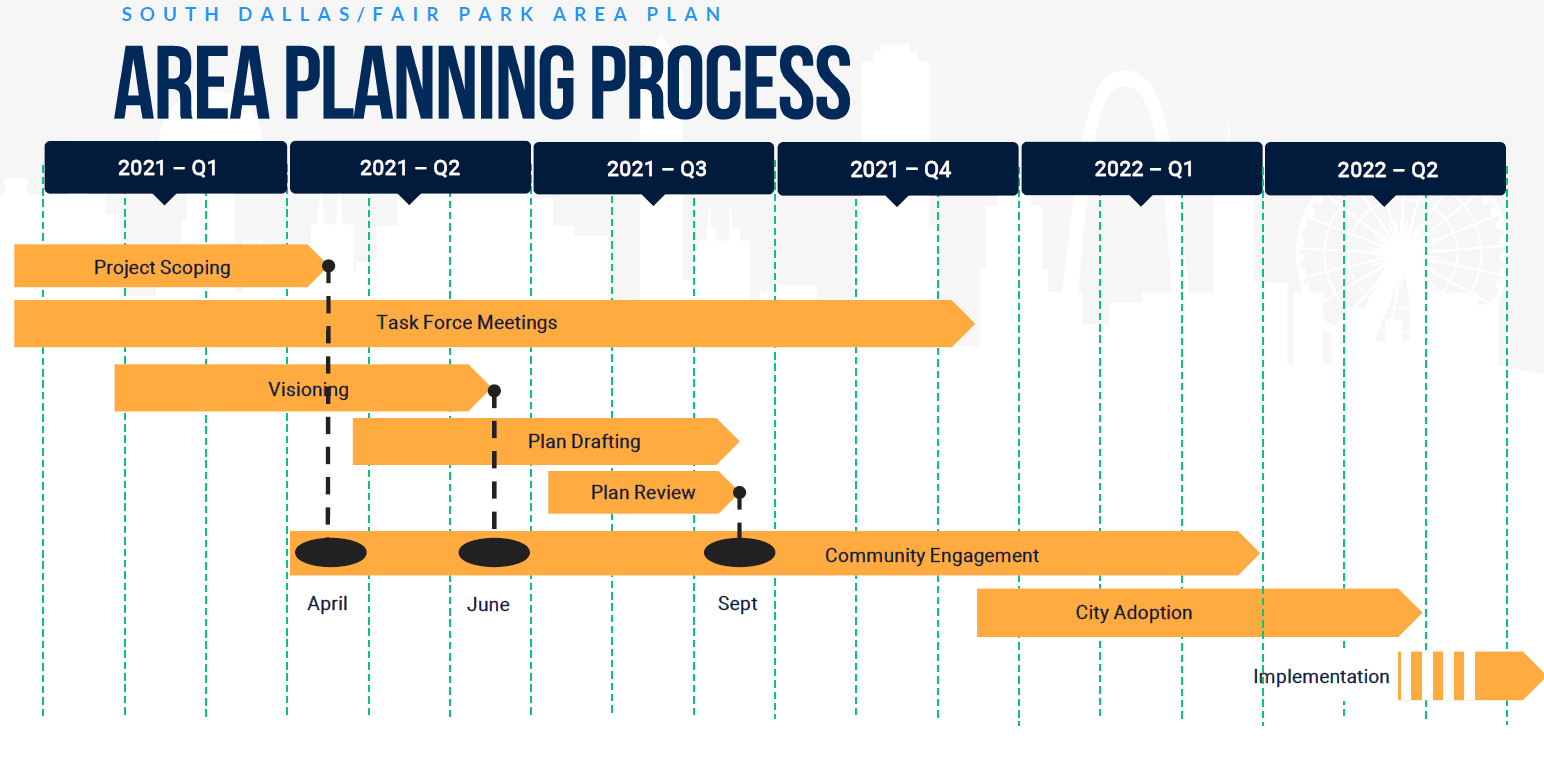 SOUTH DALLAS/FAIR PARK AREA PLAN

AREA PLANNING PROCESS

2021 – Q1

2021 – Q2

2021 – Q3

2021 – Q4

2022 – Q1

2022 – Q2

Project Scoping

Task Force Meetings

Visioning

Plan Drafting

Plan Review

Community Engagement

April

June

Sept

City Adoption

Implementation